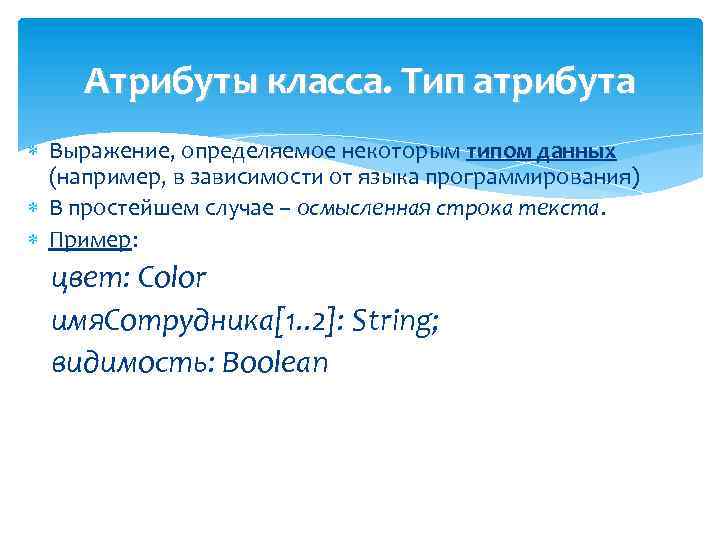 Атрибуты класса. Тип атрибута

Выражение, определяемое некоторым типом данных (например, в зависимости от языка программирования)

В простейшем случае – осмысленная строка текста.

Пример:

цвет: Color

имяСотрудника[1..2]: String;

видимость: Boolean